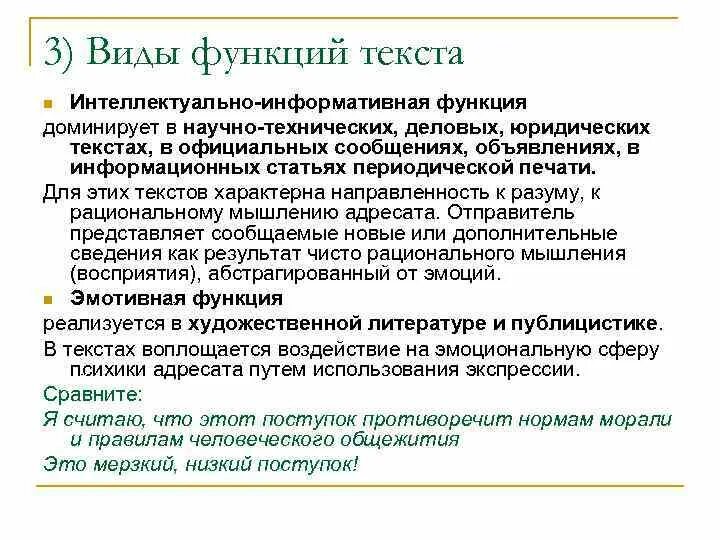 3) Виды функций текста

Интеллектуально-информативная функция

доминирует в научно-технических, деловых, юридических текстах, в официальных сообщениях, объявлениях, в информационных статьях периодической печати.

Для этих текстов характерна направленность к разуму, к рациональному мышлению адресата. Отправитель представляет сообщаемые новые или дополнительные сведения как результат чисто рационального мышления (восприятия), абстрагированный от эмоций.

Эмотивная функция

реализуется в художественной литературе и публицистике.

В текстах воплощается воздействие на эмоциональную сферу психики адресата путем использования экспрессии.

Сравните:

Я считаю, что этот поступок противоречит нормам морали и правилам человеческого общежития

Это мерзкий, низкий поступок!